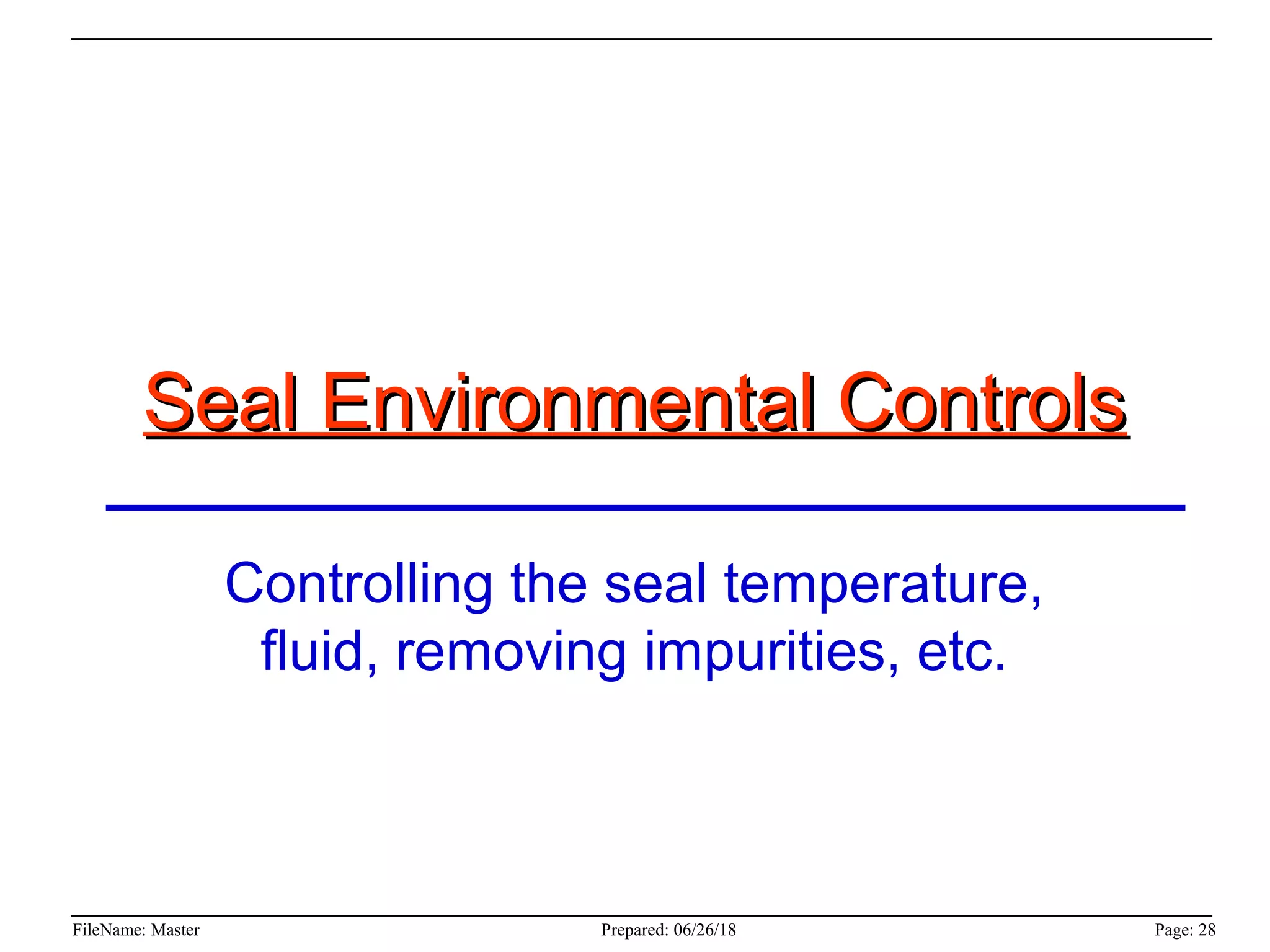 Seal Environmental Controls

Controlling the seal temperature, fluid, removing impurities, etc.

FileName: Master

Prepared: 06/26/18

Page: 28